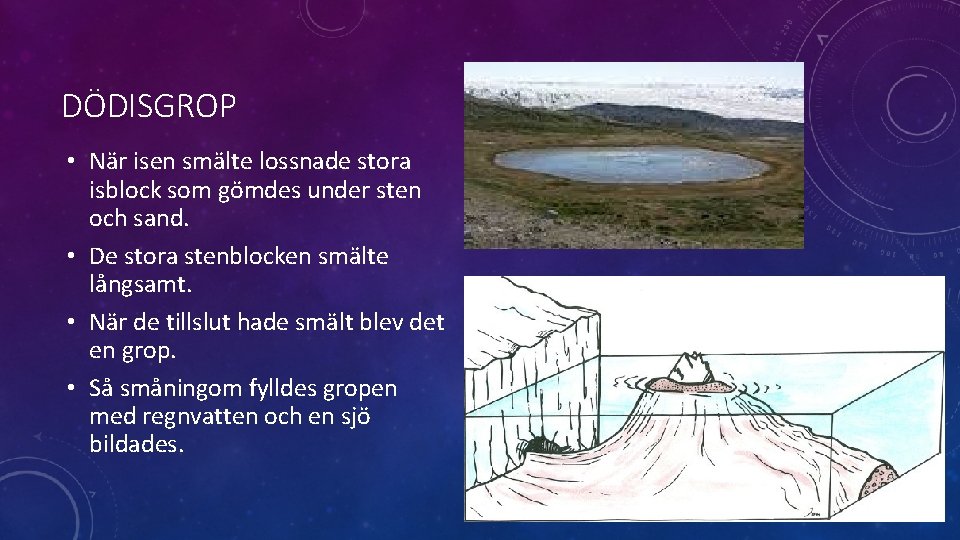 DÖDISGROP

• När isen smälte lossnade stora isblock som gömdes under sten och sand.
• De stora stenblocken smälte långsamt.
• När de tillslut hade smält blev det en grop.
• Så småningom fylldes gropen med regnvatten och en sjö bildades.